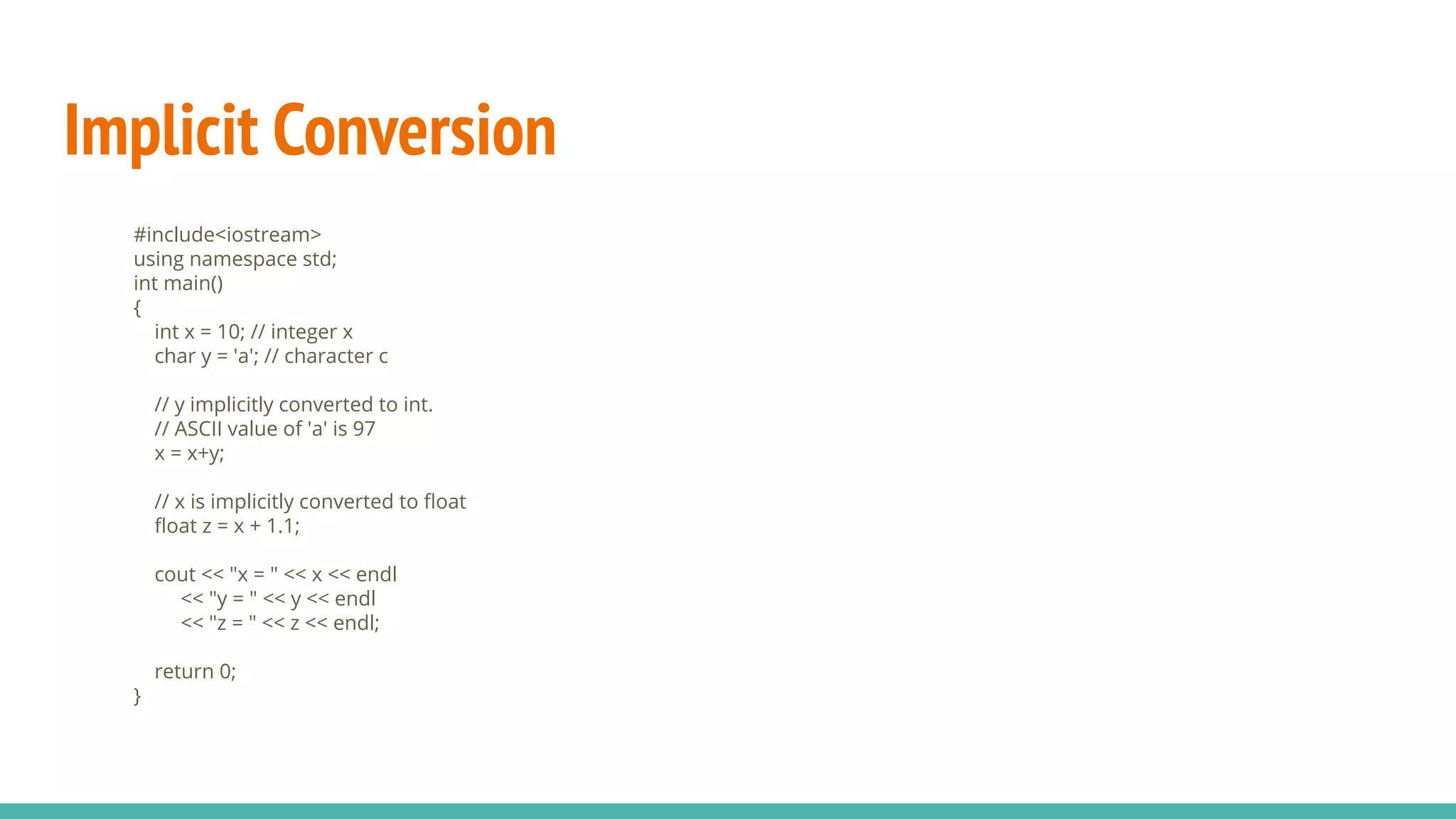 Implicit Conversion

#include<iostream>
using namespace std;
int main()
{
int x = 10; // integer x
char y = 'a'; // character c

// y implicitly converted to int.
// ASCII value of 'a' is 97
x = x+y;

// x is implicitly converted to float
float z = x + 1.1;

cout << "x = " << x << endl
<< "y = " << y << endl
<< "z = " << z << endl;

return 0;
}